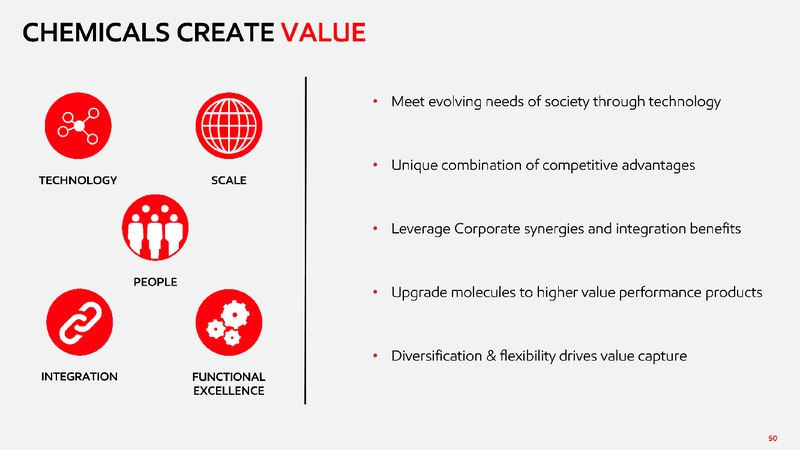 CHEMICALS CREATE VALUE

TECHNOLOGY

SCALE

PEOPLE

INTEGRATION

FUNCTIONAL EXCELLENCE

• Meet evolving needs of society through technology

• Unique combination of competitive advantages

• Leverage Corporate synergies and integration benefits

• Upgrade molecules to higher value performance products

• Diversification & flexibility drives value capture

50